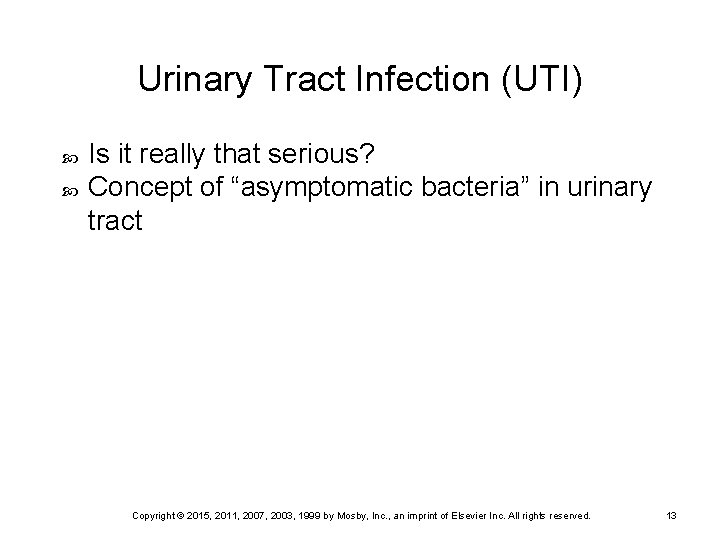 Urinary Tract Infection (UTI)

Is it really that serious?

Concept of “asymptomatic bacteria” in urinary tract

Copyright © 2015, 2011, 2007, 2003, 1999 by Mosby, Inc., an imprint of Elsevier Inc. All rights reserved. 13